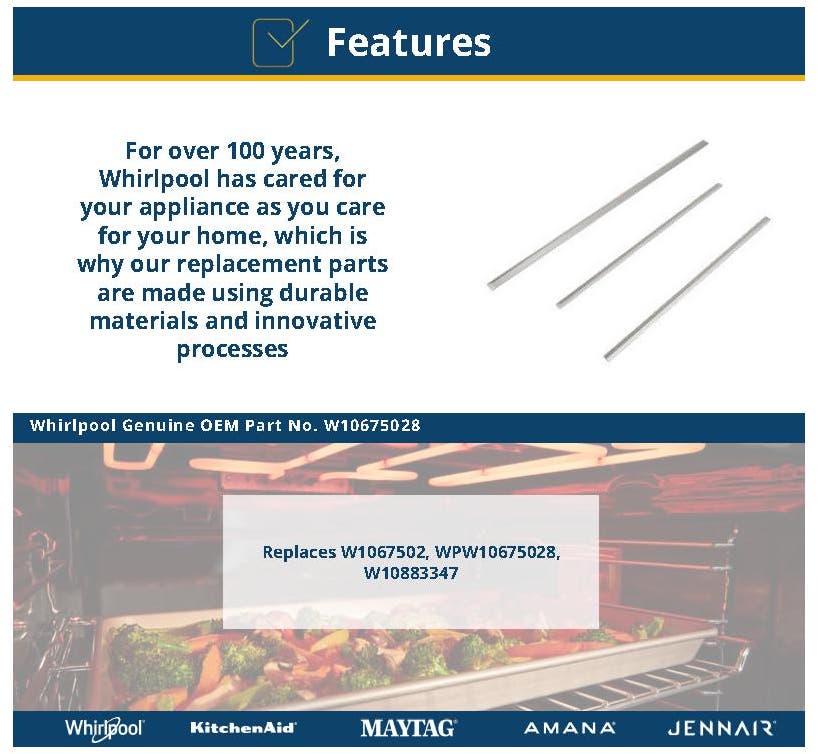 Features

For over 100 years, Whirlpool has cared for your appliance as you care for your home, which is why our replacement parts are made using durable materials and innovative processes

Whirlpool Genuine OEM Part No. W10675028

Replaces W1067502, WPW10675028, W10883347

Whirlpool KitchenAid MAYTAG AMANA JENNAIR